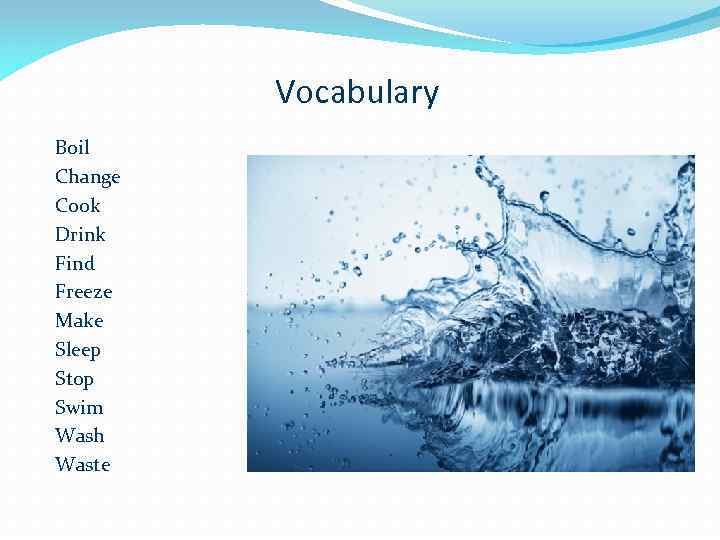 Vocabulary

Boil
Change
Cook
Drink
Find
Freeze
Make
Sleep
Stop
Swim
Wash
Waste